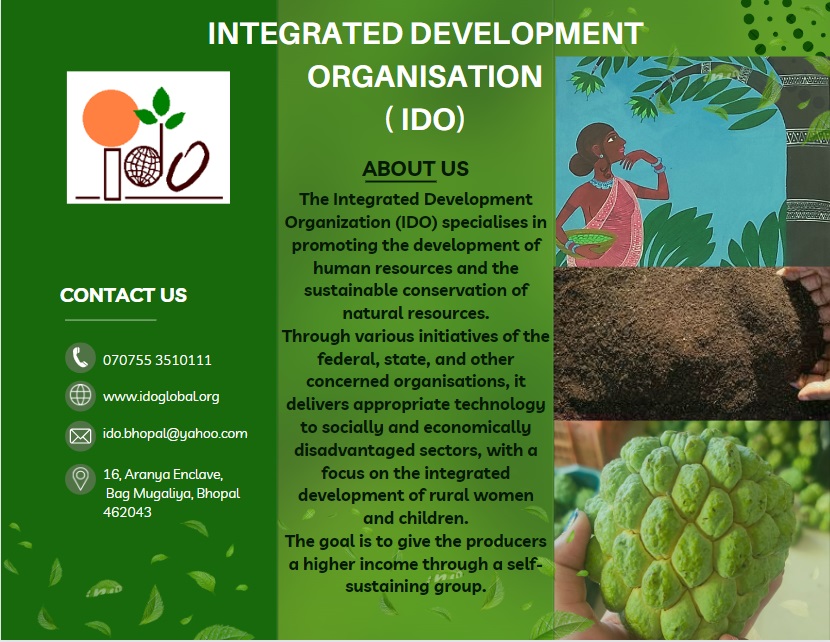 INTEGRATED DEVELOPMENT ORGANISATION ( IDO)

IDO

CONTACT US

070755 3510111

www.idoglobal.org

ido.bhopal@yahoo.com

16, Aranya Enclave, Bag Mugaliya, Bhopal 462043

ABOUT US

The Integrated Development Organization (IDO) specialises in promoting the development of human resources and the sustainable conservation of natural resources.
Through various initiatives of the federal, state, and other concerned organisations, it delivers appropriate technology to socially and economically disadvantaged sectors, with a focus on the integrated development of rural women and children.
The goal is to give the producers a higher income through a self-sustaining group.